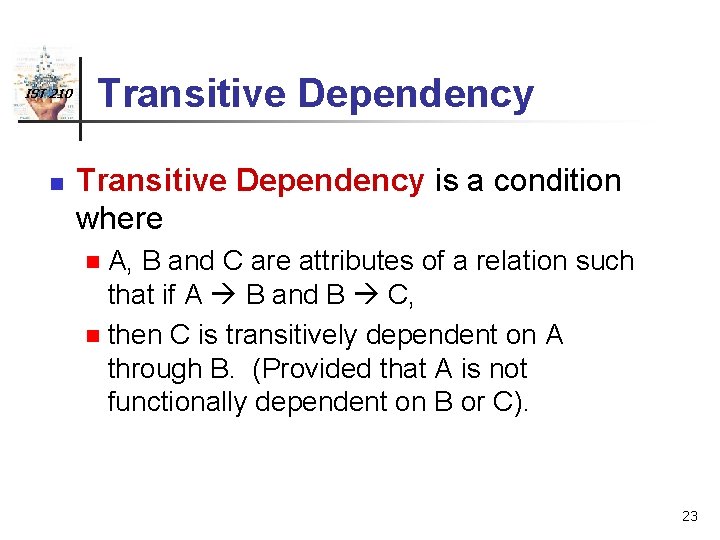 IST 210

Transitive Dependency

Transitive Dependency is a condition where

A, B and C are attributes of a relation such that if A → B and B → C,

then C is transitively dependent on A through B. (Provided that A is not functionally dependent on B or C).

23